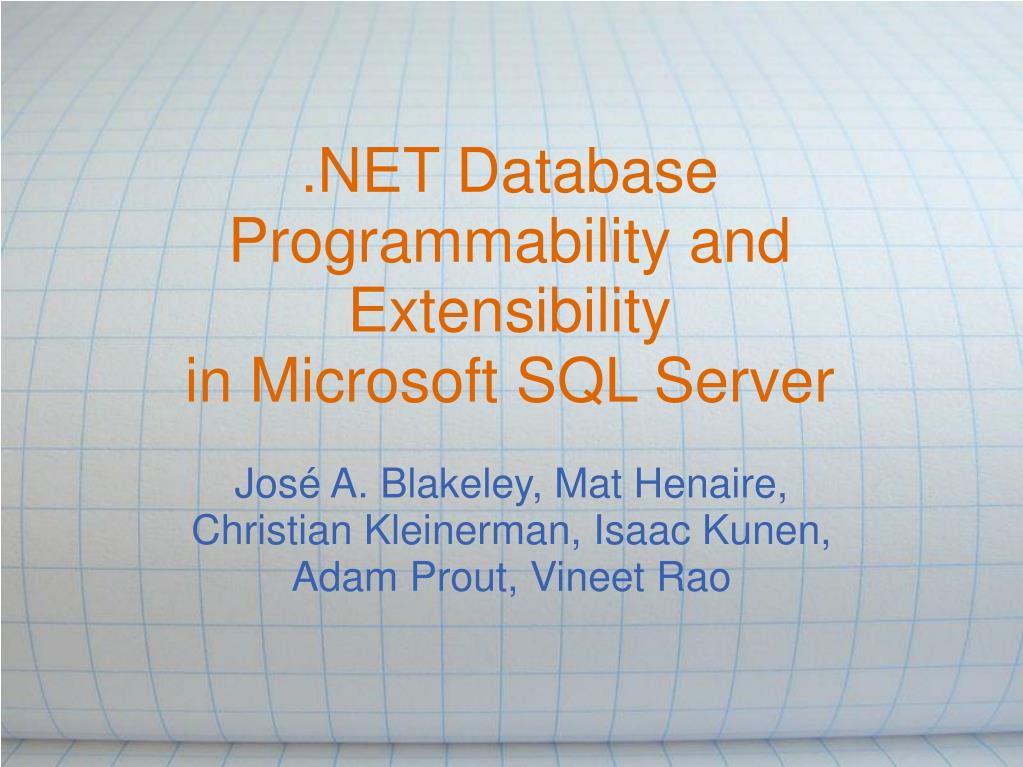 .NET Database Programmability and Extensibility
in Microsoft SQL Server

José A. Blakeley, Mat Henaire, Christian Kleinerman, Isaac Kunen, Adam Prout, Vineet Rao